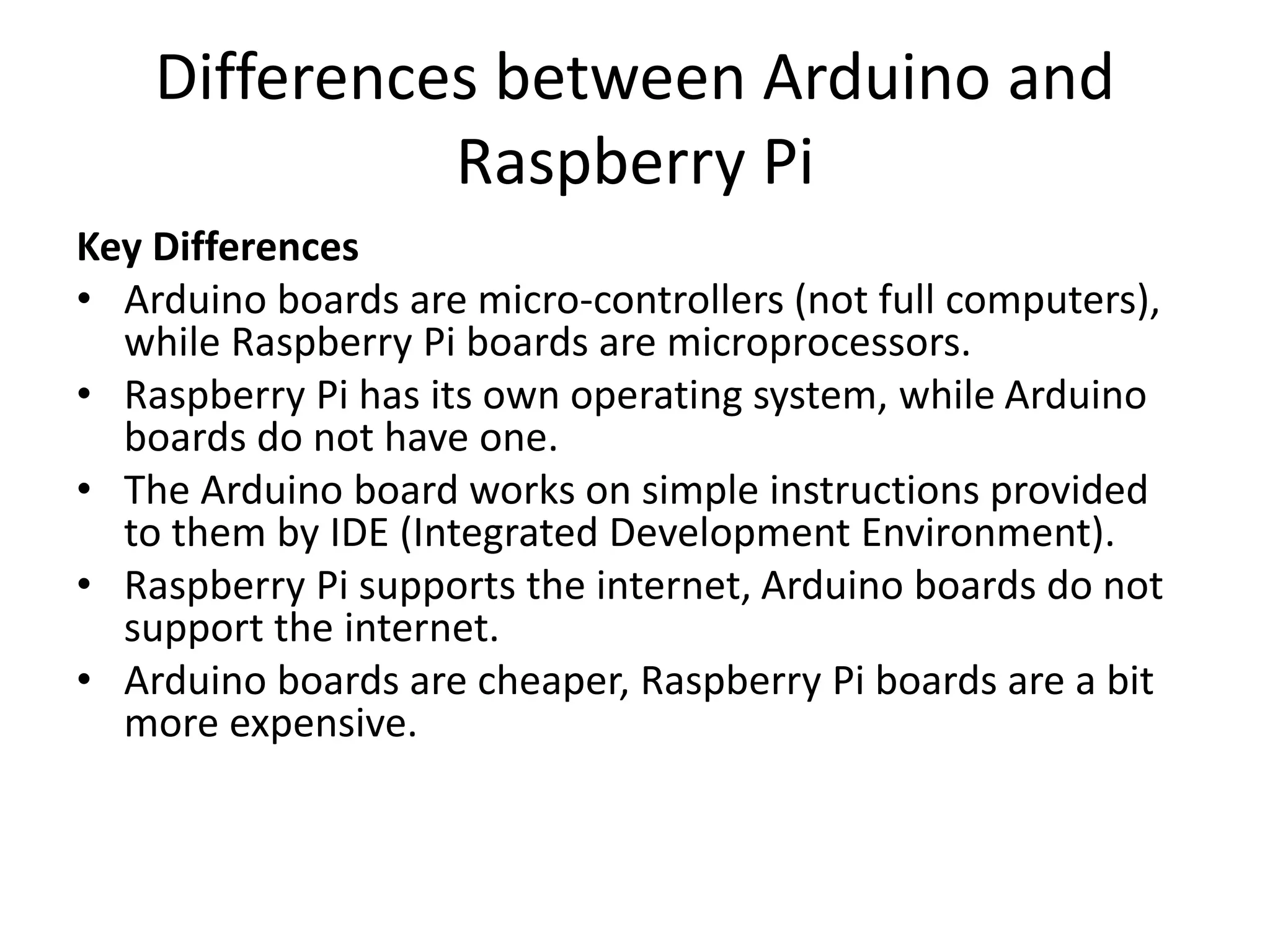 Differences between Arduino and Raspberry Pi

Key Differences

• Arduino boards are micro-controllers (not full computers), while Raspberry Pi boards are microprocessors.
• Raspberry Pi has its own operating system, while Arduino boards do not have one.
• The Arduino board works on simple instructions provided to them by IDE (Integrated Development Environment).
• Raspberry Pi supports the internet, Arduino boards do not support the internet.
• Arduino boards are cheaper, Raspberry Pi boards are a bit more expensive.